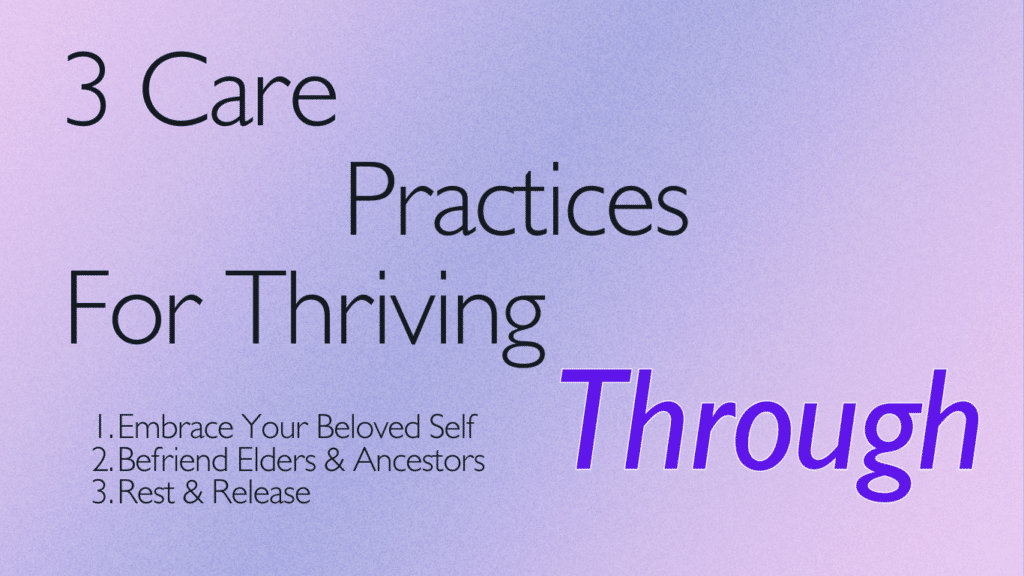 3 Care Practices For Thriving Through

1. Embrace Your Beloved Self
2. Befriend Elders & Ancestors
3. Rest & Release